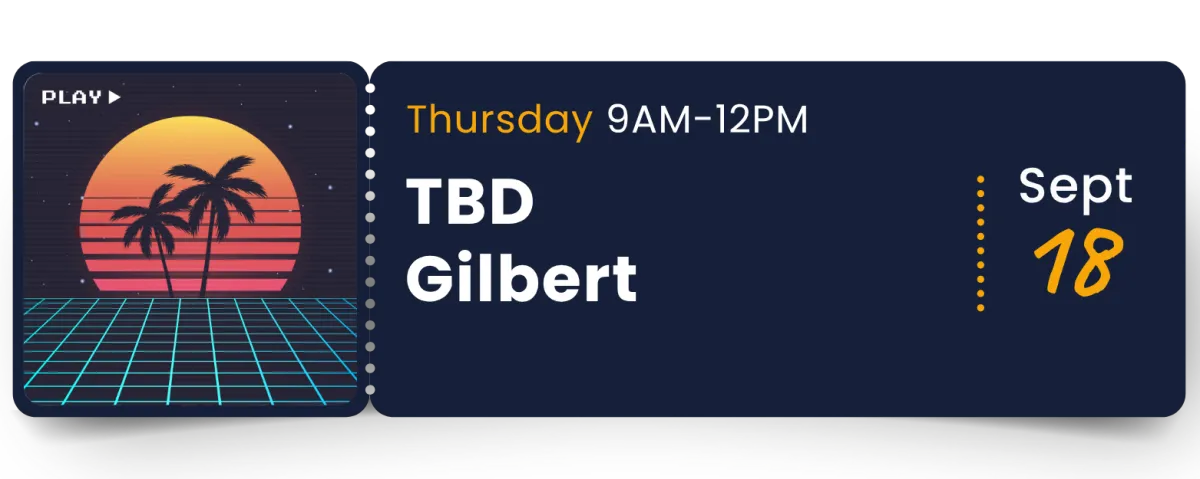 PLAY ▶

Thursday 9AM-12PM

TBD
Gilbert

Sept
18